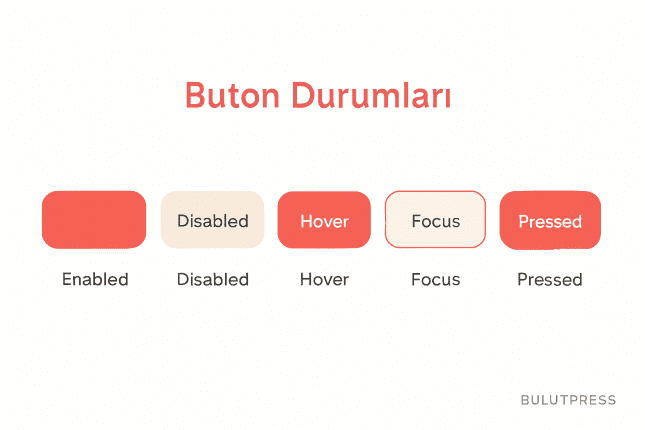 Buton Durumları

Disabled Hover Focus Pressed

Enabled Disabled Hover Focus Pressed

BULUTPRESS